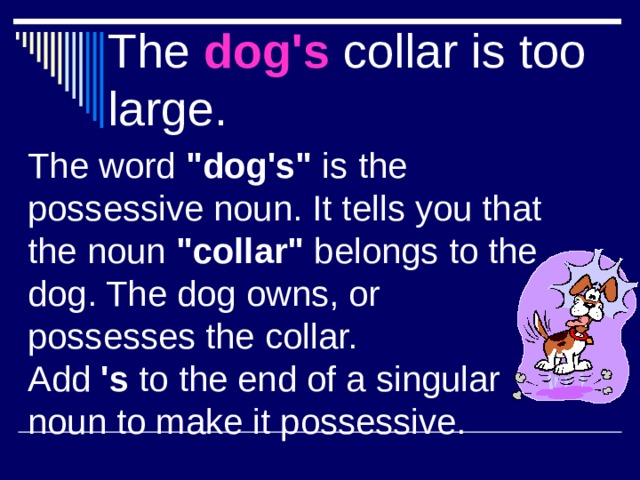 The dog's collar is too large.

The word "dog's" is the possessive noun. It tells you that the noun "collar" belongs to the dog. The dog owns, or possesses the collar.
Add 's to the end of a singular noun to make it possessive.